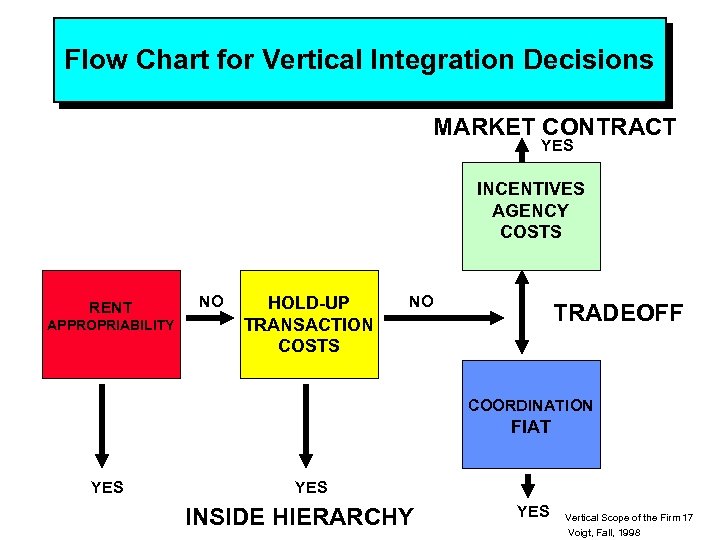 Flow Chart for Vertical Integration Decisions

MARKET CONTRACT

YES

INCENTIVES AGENCY COSTS

RENT APPROPRIABILITY

NO

HOLD-UP TRANSACTION COSTS

NO

TRADEOFF

COORDINATION FIAT

YES

YES

YES

INSIDE HIERARCHY

Vertical Scope of the Firm 17
Voigt, Fall, 1998